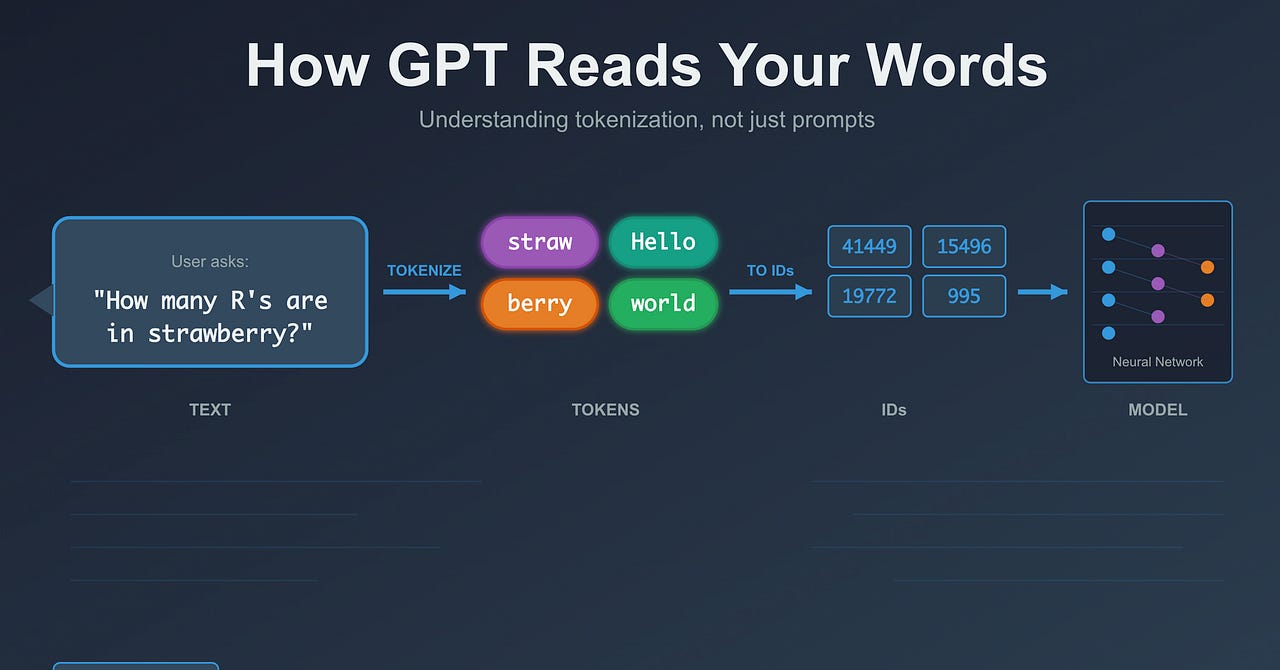 How GPT Reads Your Words

Understanding tokenization, not just prompts

User asks:

"How many R's are in strawberry?"

TOKENIZE

straw

Hello

berry

world

TO IDs

41449

15496

19772

995

Neural Network

TEXT

TOKENS

IDs

MODEL